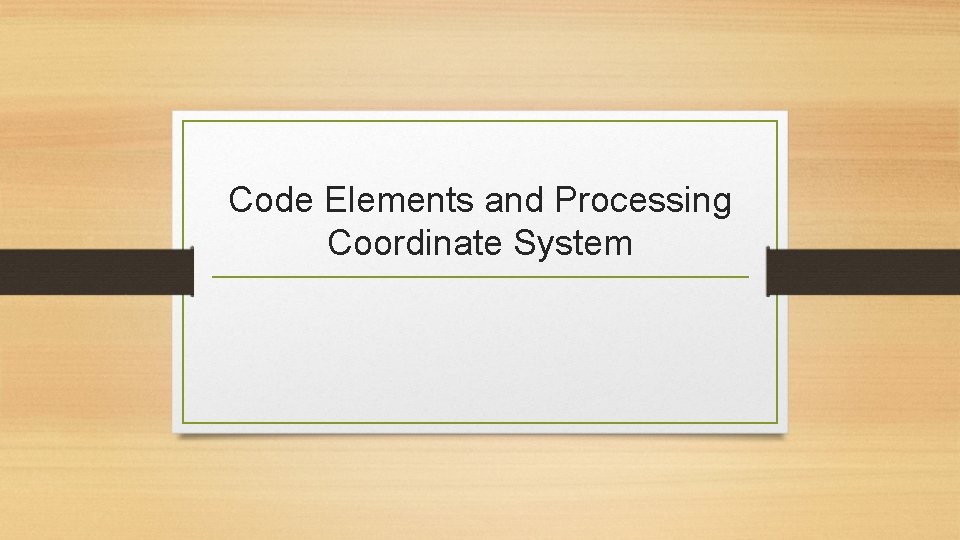 Code Elements and Processing Coordinate System